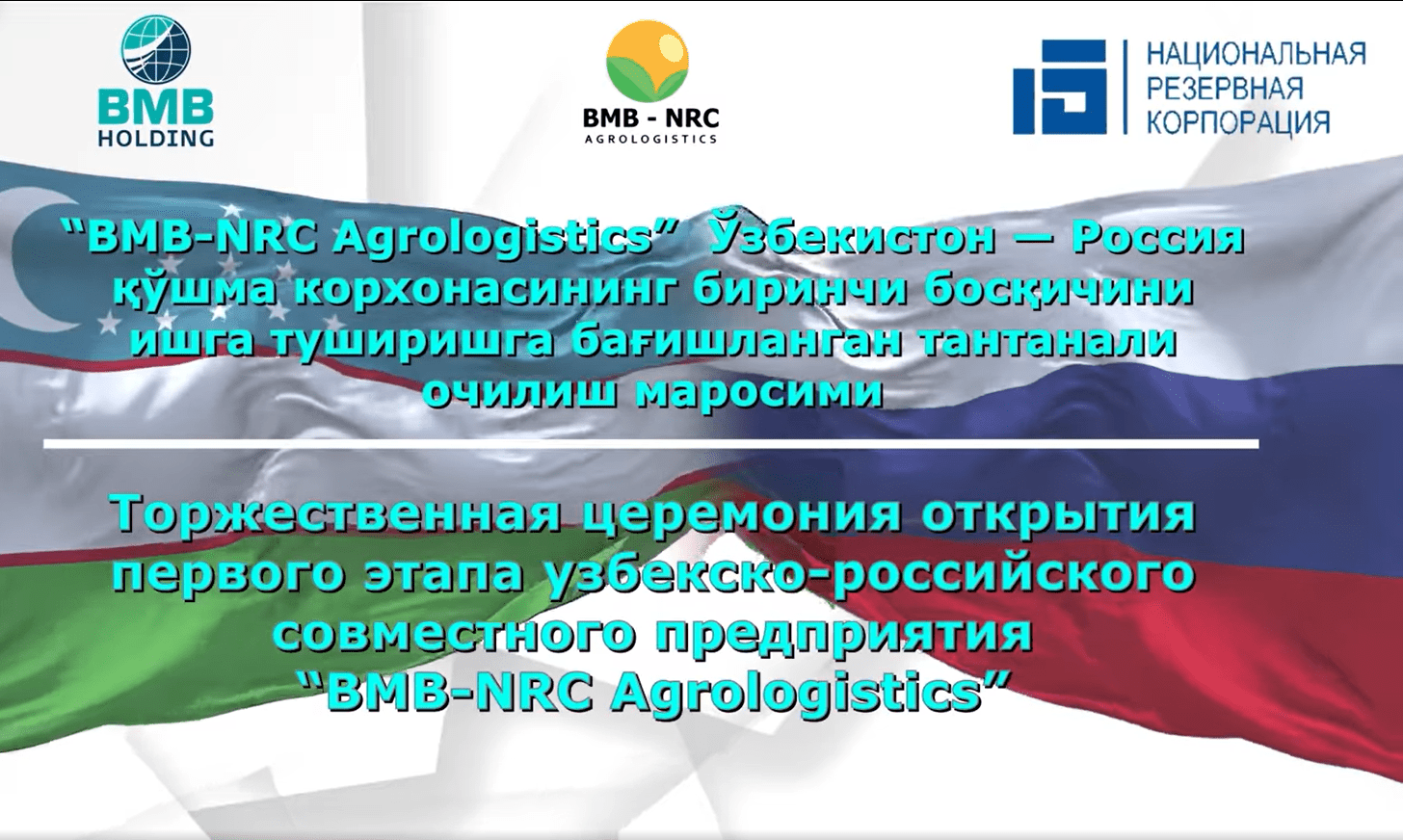 BMB HOLDING

BMB - NRC AGROLOGISTICS

НАЦИОНАЛЬНАЯ РЕЗЕРВНАЯ КОРПОРАЦИЯ

"BMB-NRC Agrologistics" Ўзбекистон — Россия қўшма корхонасининг биринчи босқичини ишга туширишга бағишланган тантанали очилиш маросими

Торжественная церемония открытия первого этапа узбекско-российского совместного предприятия "BMB-NRC Agrologistics"